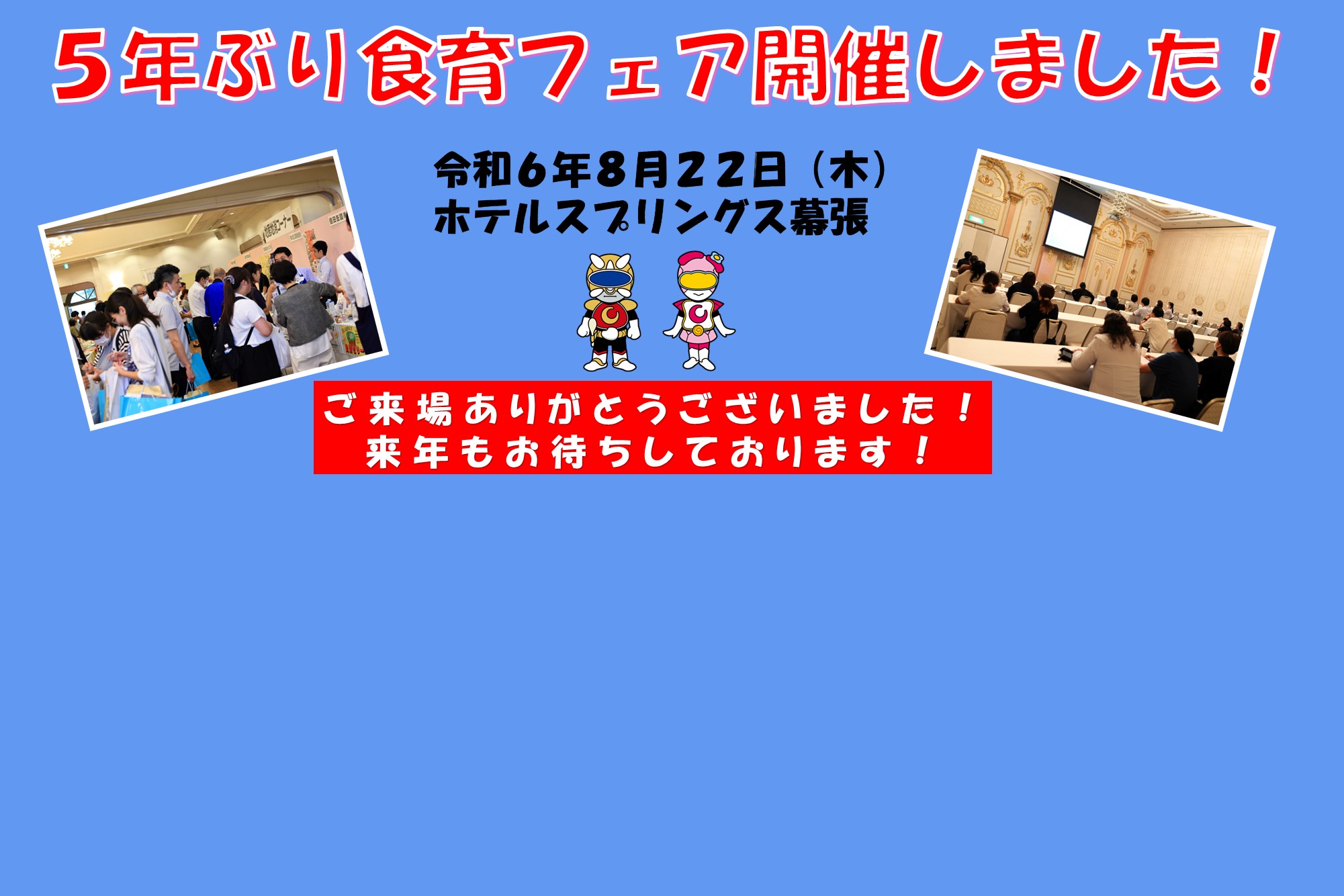 5年ぶり食育フェア開催しました！

令和6年8月22日（木）
ホテルスプリングス幕張

ご来場ありがとうございました！
来年もお待ちしております！